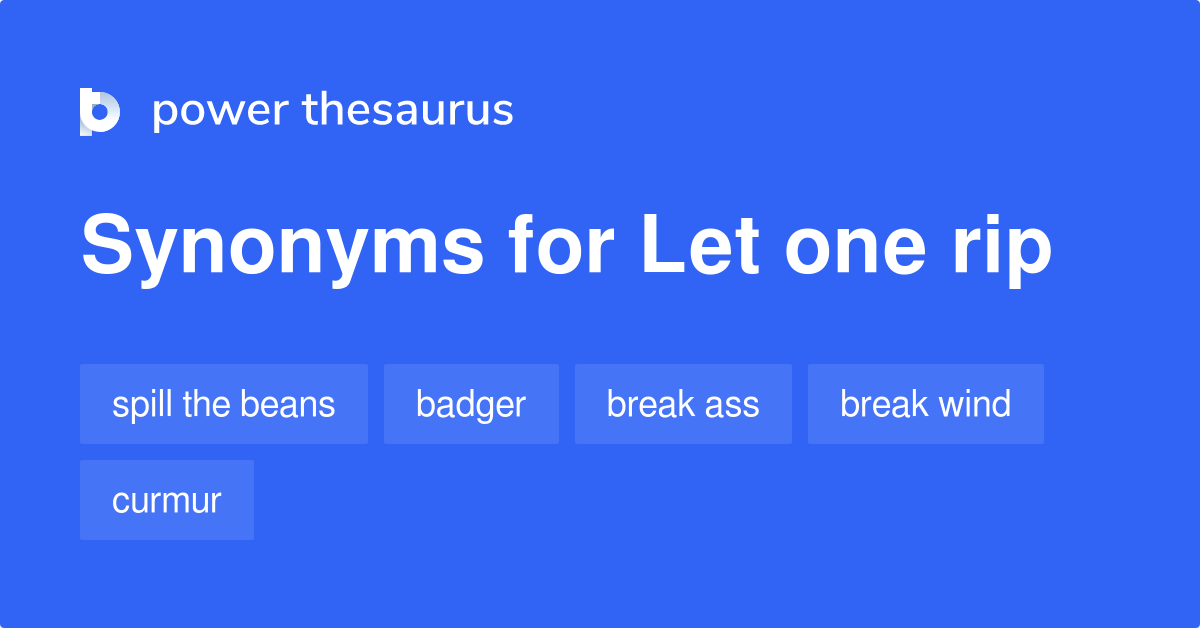 power thesaurus

Synonyms for Let one rip

spill the beans
badger
break ass
break wind
curmur